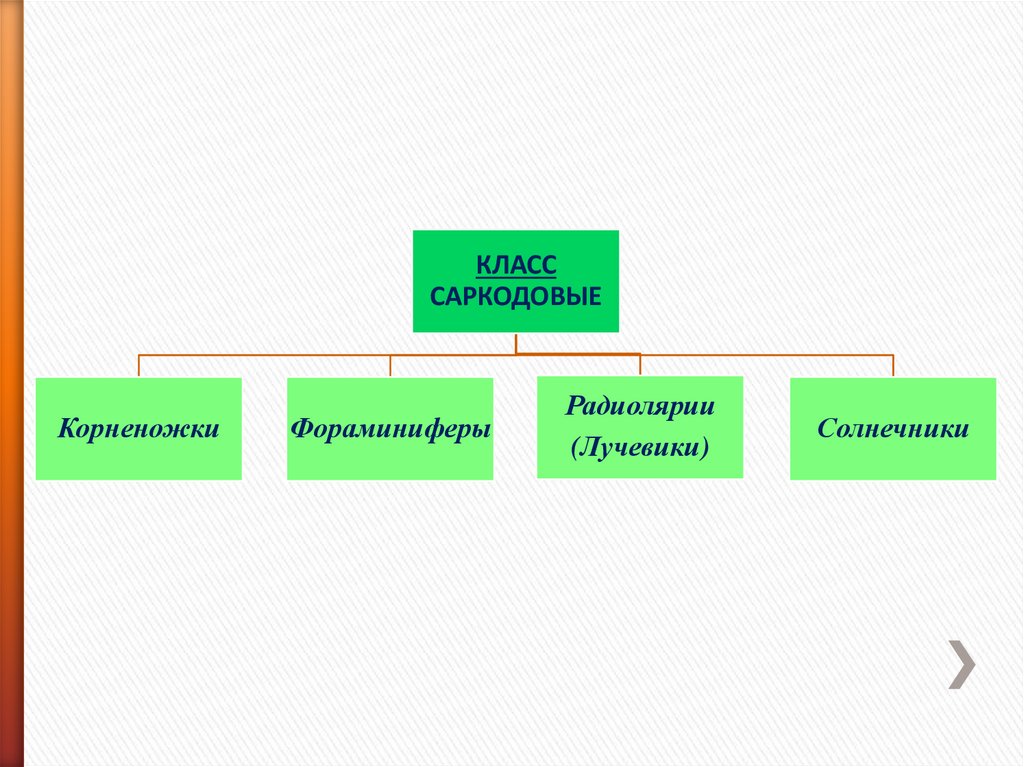 КЛАСС
САРКОДОВЫЕ

Корненожки

Фораминиферы

Радиолярии
(Лучевики)

Солнечники